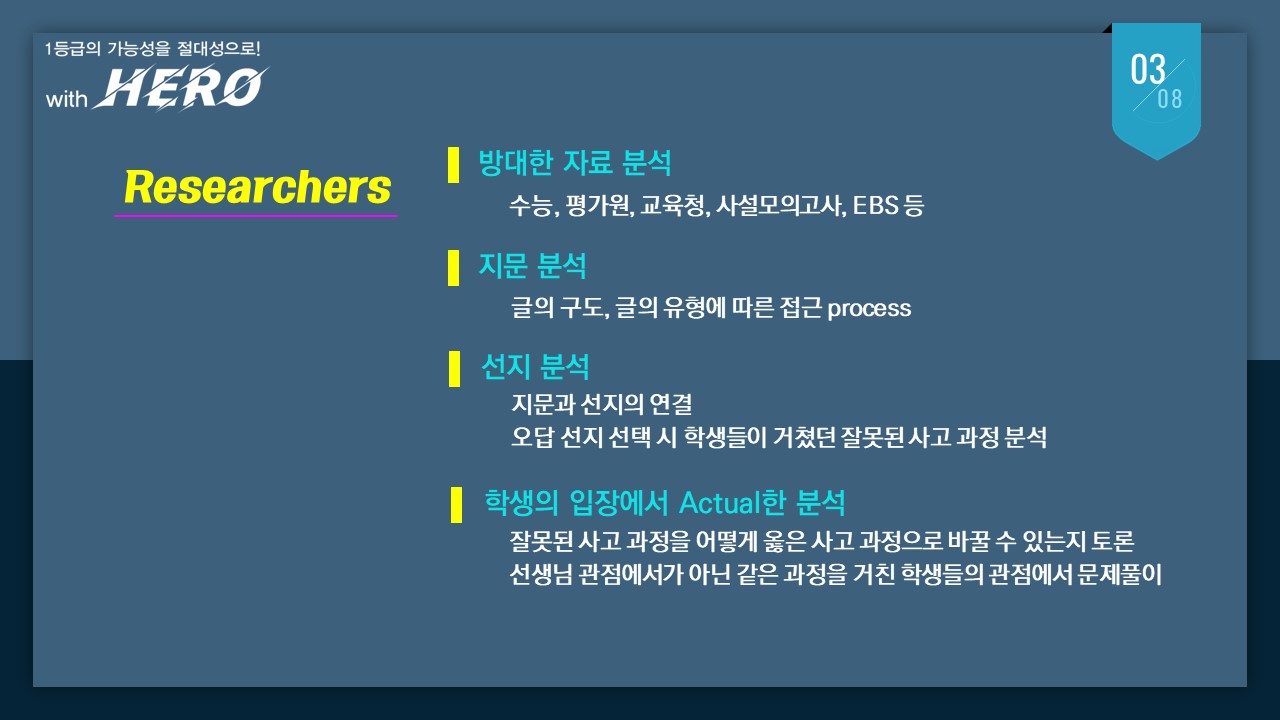 1등급의 가능성을 절대성으로!
with HERO

03
08

Researchers

방대한 자료 분석
수능, 평가원, 교육청, 사설모의고사, EBS 등

지문 분석
글의 구도, 글의 유형에 따른 접근 process

선지 분석
지문과 선지의 연결
오답 선지 선택 시 학생들이 거쳤던 잘못된 사고 과정 분석

학생의 입장에서 Actual한 분석
잘못된 사고 과정을 어떻게 옳은 사고 과정으로 바꿀 수 있는지 토론
선생님 관점에서가 아닌 같은 과정을 거친 학생들의 관점에서 문제풀이